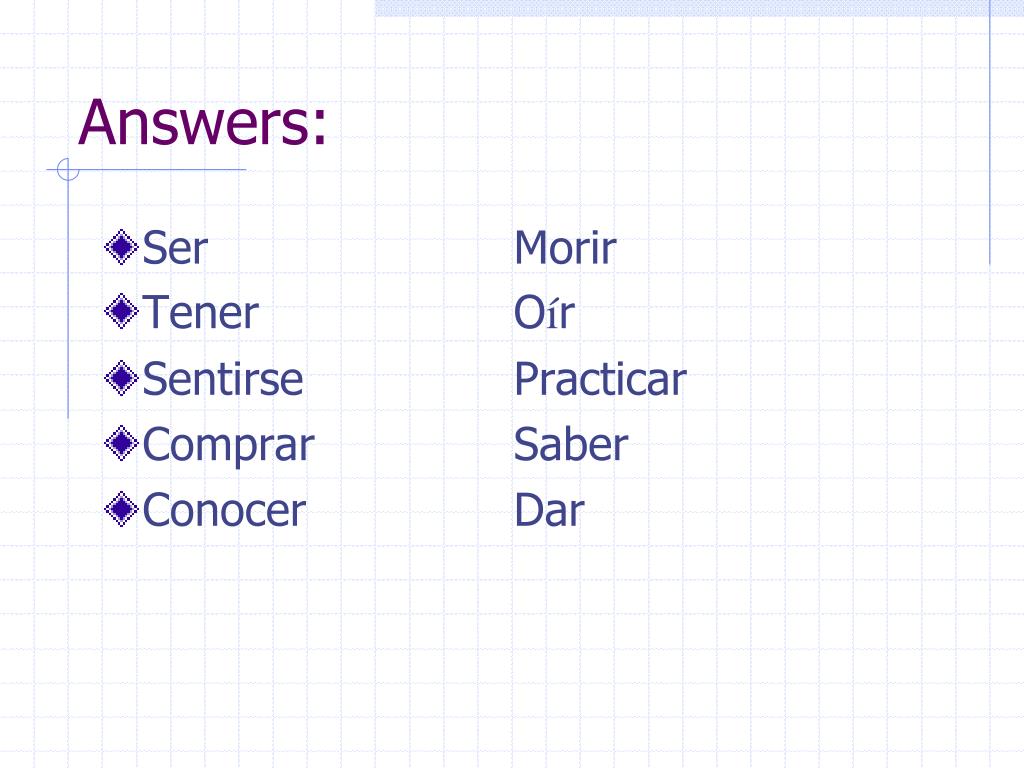 Answers:

Ser
Tener
Sentirse
Comprar
Conocer

Morir
Oír
Practicar
Saber
Dar